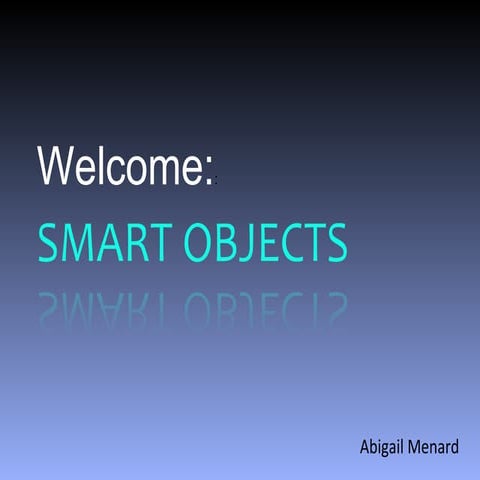 Welcome:

SMART OBJECTS

Abigail Menard